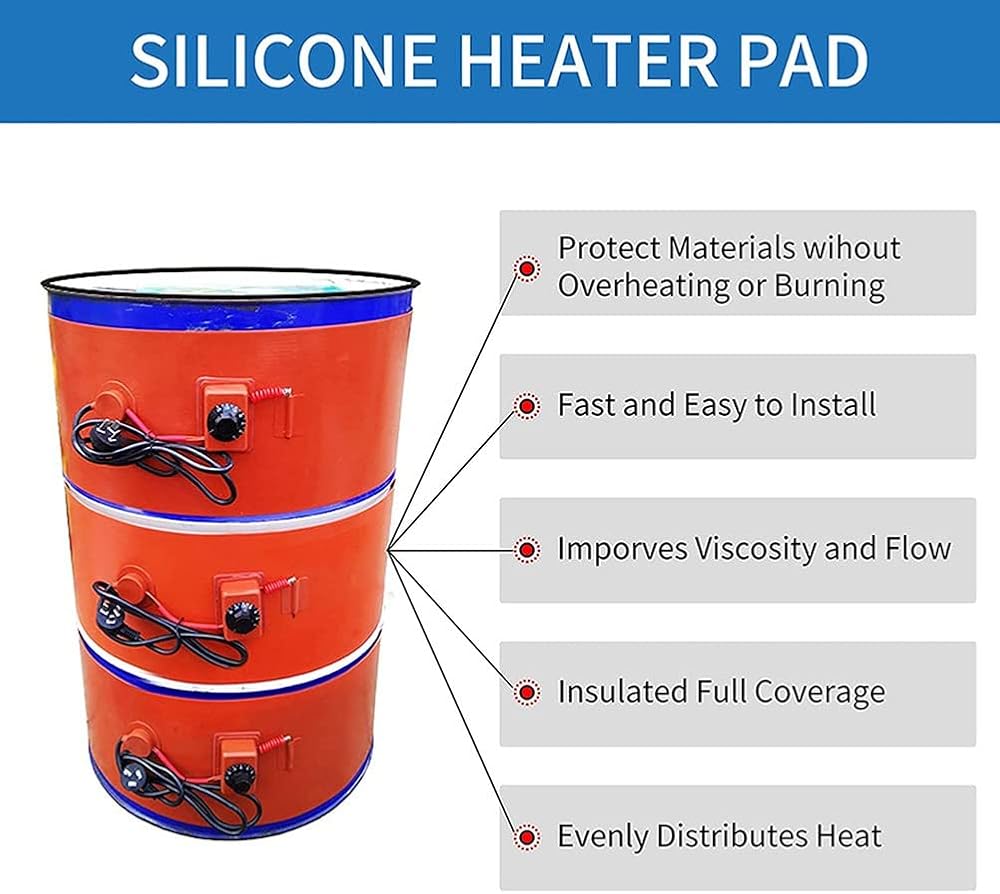 SILICONE HEATER PAD

Protect Materials wihout Overheating or Burning

Fast and Easy to Install

Imporves Viscosity and Flow

Insulated Full Coverage

Evenly Distributes Heat